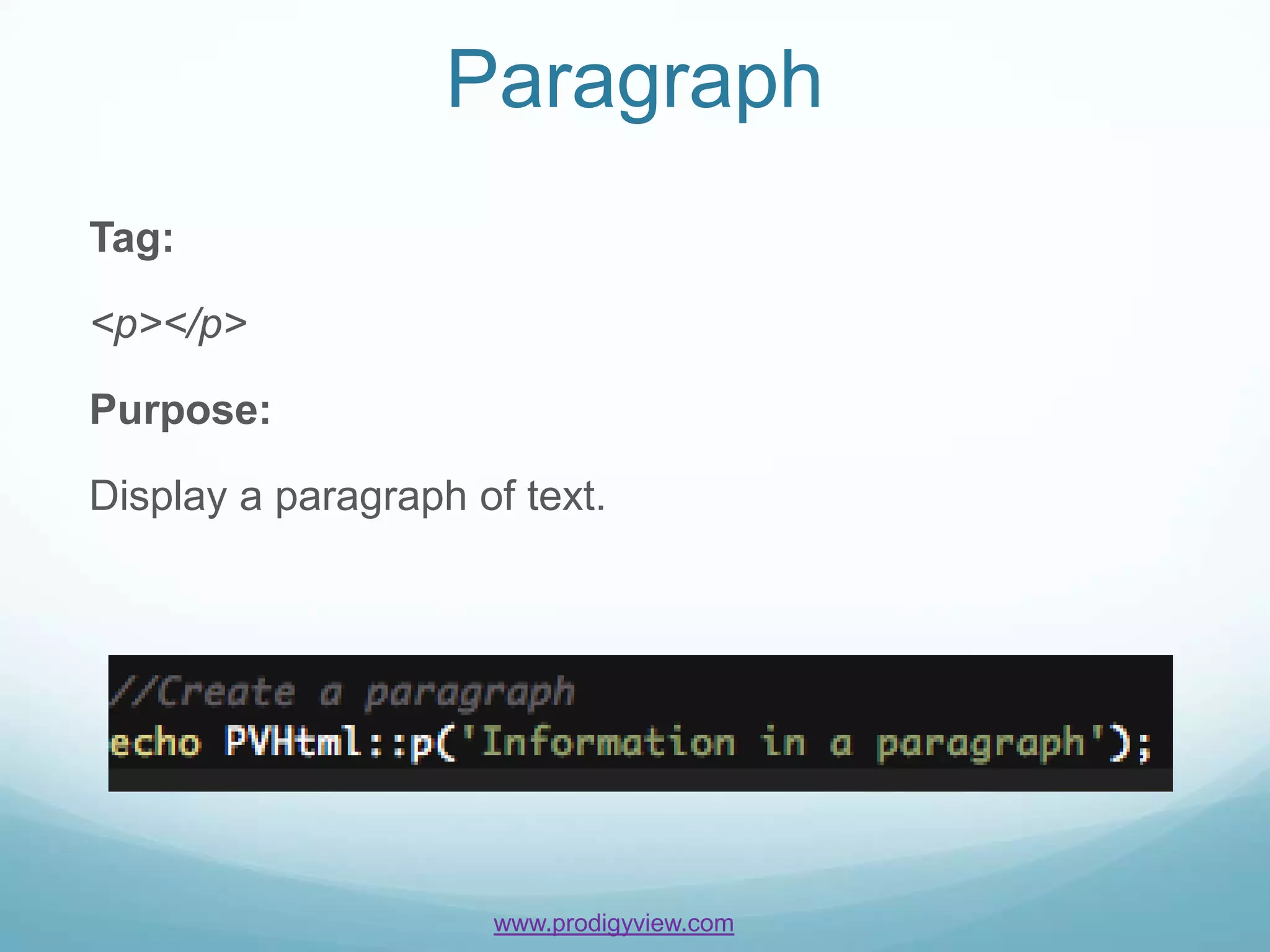 Paragraph

Tag:

<p></p>

Purpose:

Display a paragraph of text.

//Create a paragraph
echo PVHtml::p('Information in a paragraph');

www.prodigyview.com